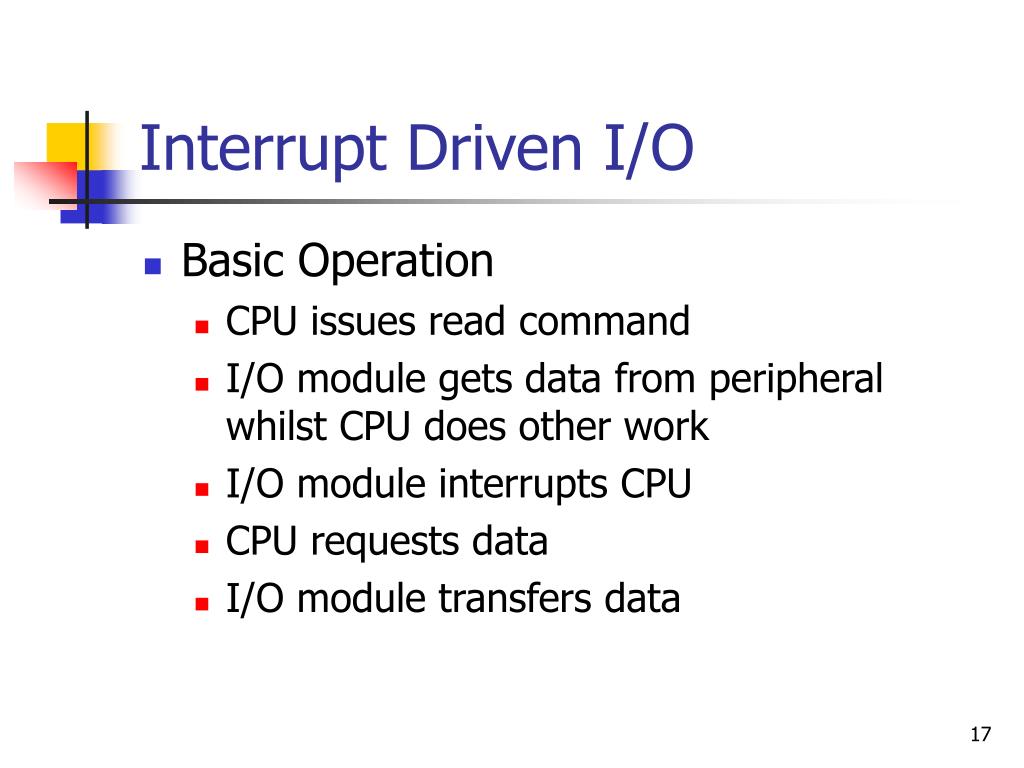 Interrupt Driven I/O

- Basic Operation
  - CPU issues read command
  - I/O module gets data from peripheral whilst CPU does other work
  - I/O module interrupts CPU
  - CPU requests data
  - I/O module transfers data

17